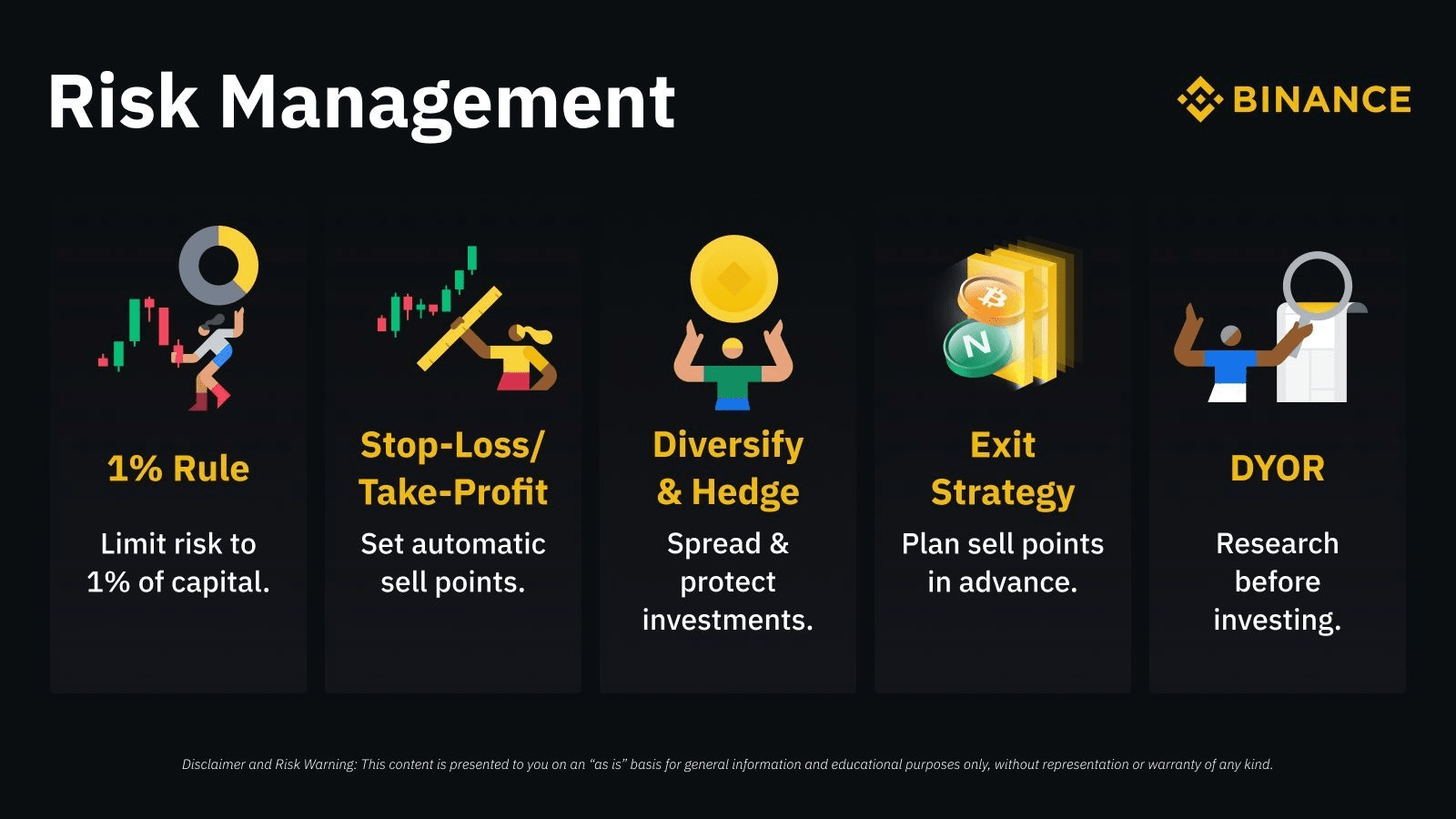 Risk Management

BINANCE

1% Rule

Limit risk to 1% of capital.

Stop-Loss/ Take-Profit

Set automatic sell points.

Diversify & Hedge

Spread & protect investments.

Exit Strategy

Plan sell points in advance.

DYOR

Research before investing.

Disclaimer and Risk Warning: This content is presented to you on an "as is" basis for general information and educational purposes only, without representation or warranty of any kind.